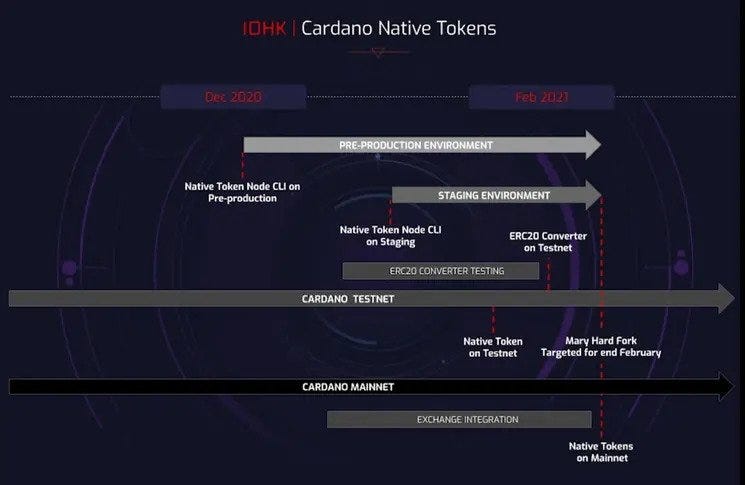 IOHK | Cardano Native Tokens

Dec 2020

Feb 2021

PRE-PRODUCTION ENVIRONMENT

Native Token Node CLI on Pre-production

STAGING ENVIRONMENT

Native Token Node CLI on Staging

ERC20 Converter on Testnet

ERC20 CONVERTER TESTING

CARDANO TESTNET

Native Token on Testnet

Mary Hard Fork Targeted for end February

CARDANO MAINNET

EXCHANGE INTEGRATION

Native Tokens on Mainnet